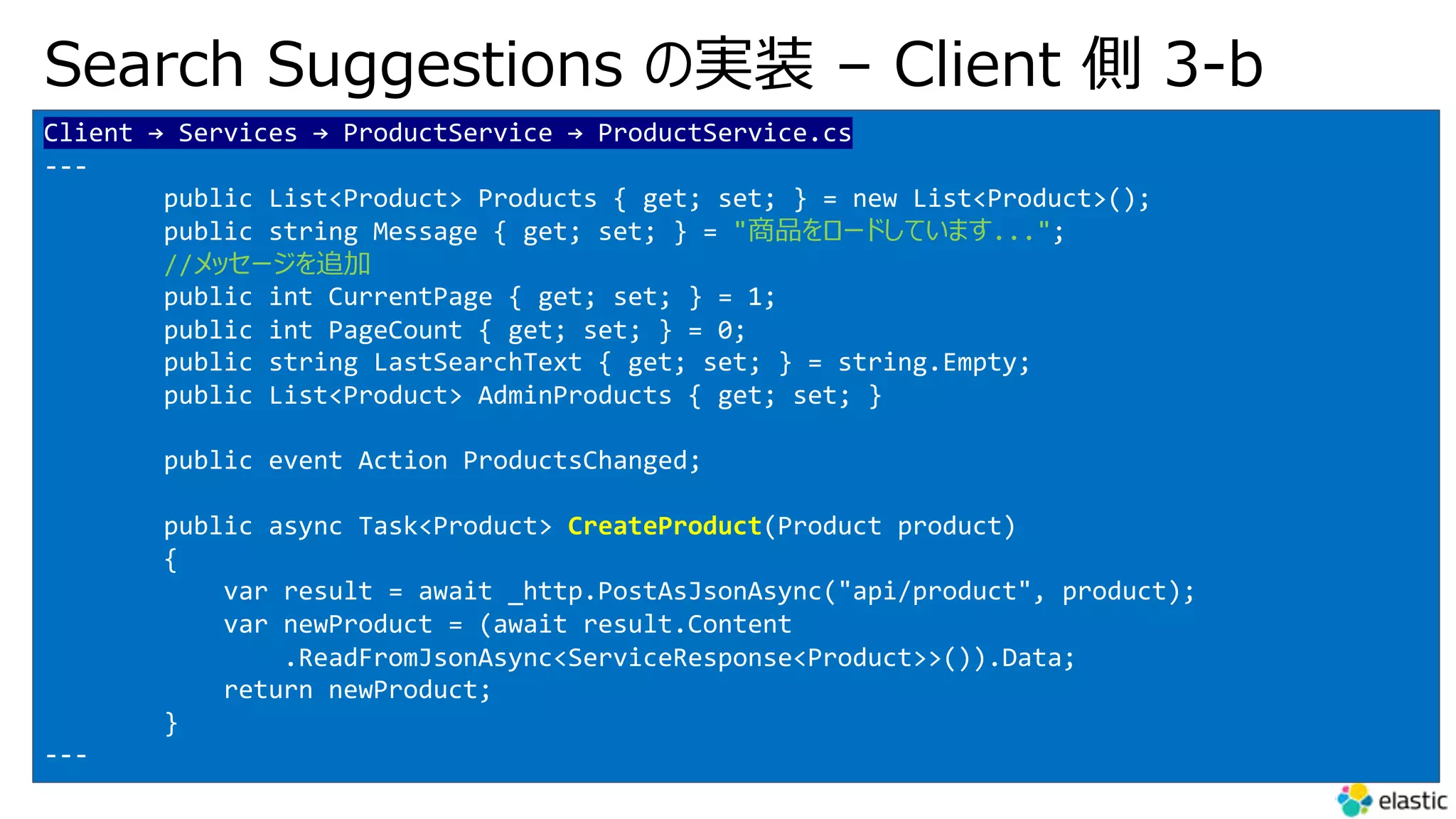 Search Suggestions の実装 – Client 側 3-b

Client → Services → ProductService → ProductService.cs
---
public List<Product> Products { get; set; } = new List<Product>();
public string Message { get; set; } = "商品をロードしています...";
//メッセージを追加
public int CurrentPage { get; set; } = 1;
public int PageCount { get; set; } = 0;
public string LastSearchText { get; set; } = string.Empty;
public List<Product> AdminProducts { get; set; }

public event Action ProductsChanged;

public async Task<Product> CreateProduct(Product product)
{
var result = await _http.PostAsJsonAsync("api/product", product);
var newProduct = (await result.Content
.ReadFromJsonAsync<ServiceResponse<Product>>()).Data;
return newProduct;
}
---

elastic